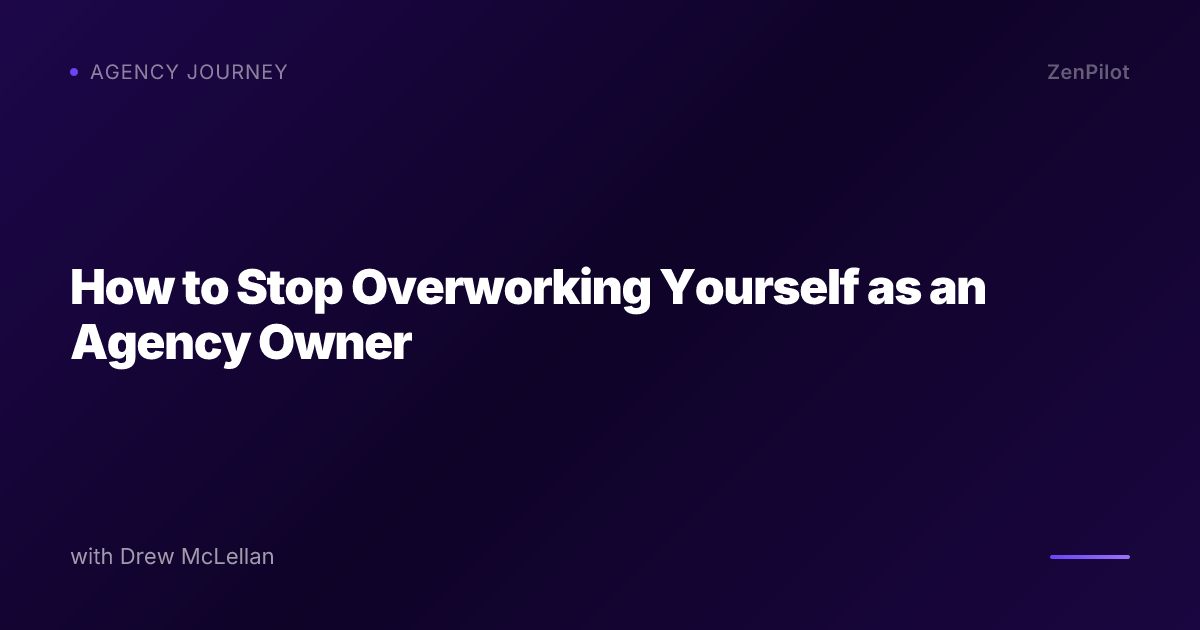 AGENCY JOURNEY

ZenPilot

How to Stop Overworking Yourself as an Agency Owner

with Drew McLellan